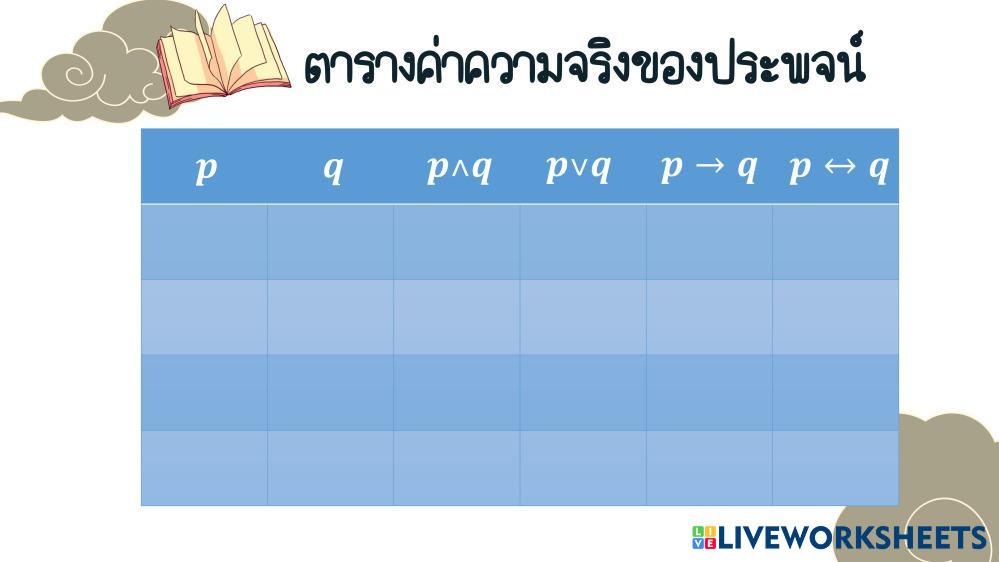 ตารางค่าความจริงของประพจน์

| $p$ | $q$ | $p \wedge q$ | $p \vee q$ | $p \rightarrow q$ | $p \leftrightarrow q$ |
|---|---|---|---|---|---|
| | | | | | |
| | | | | | |
| | | | | | |
| | | | | | |

LIVEWORKSHEETS